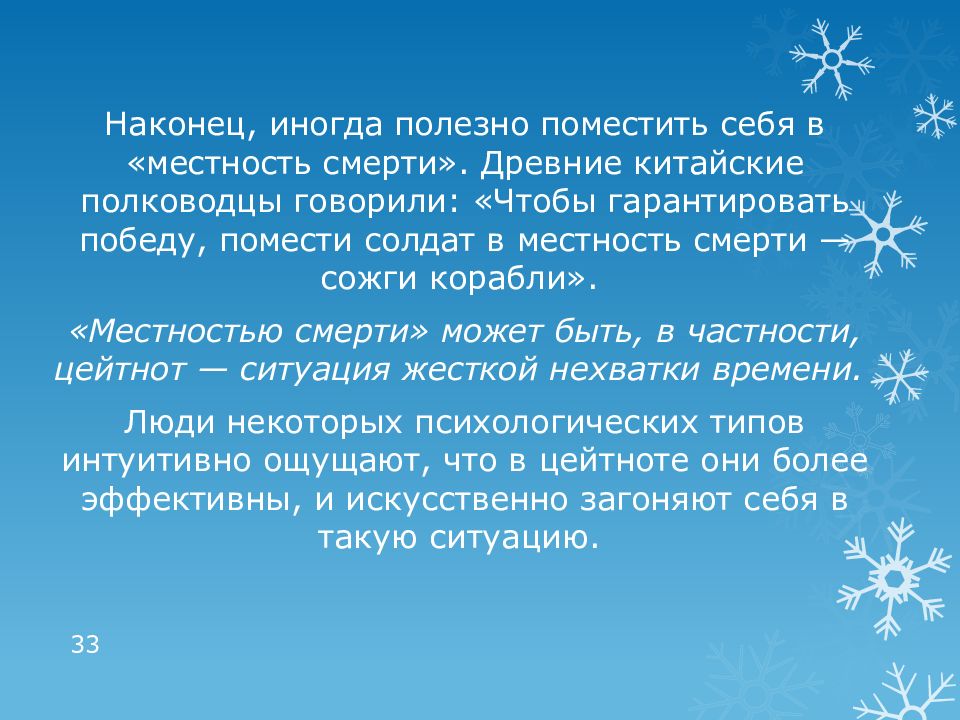 Наконец, иногда полезно поместить себя в «местность смерти». Древние китайские полководцы говорили: «Чтобы гарантировать победу, помести солдат в местность смерти — сожги корабли».

«Местностью смерти» может быть, в частности, цейтнот — ситуация жесткой нехватки времени.

Люди некоторых психологических типов интуитивно ощущают, что в цейтноте они более эффективны, и искусственно загоняют себя в такую ситуацию.

33